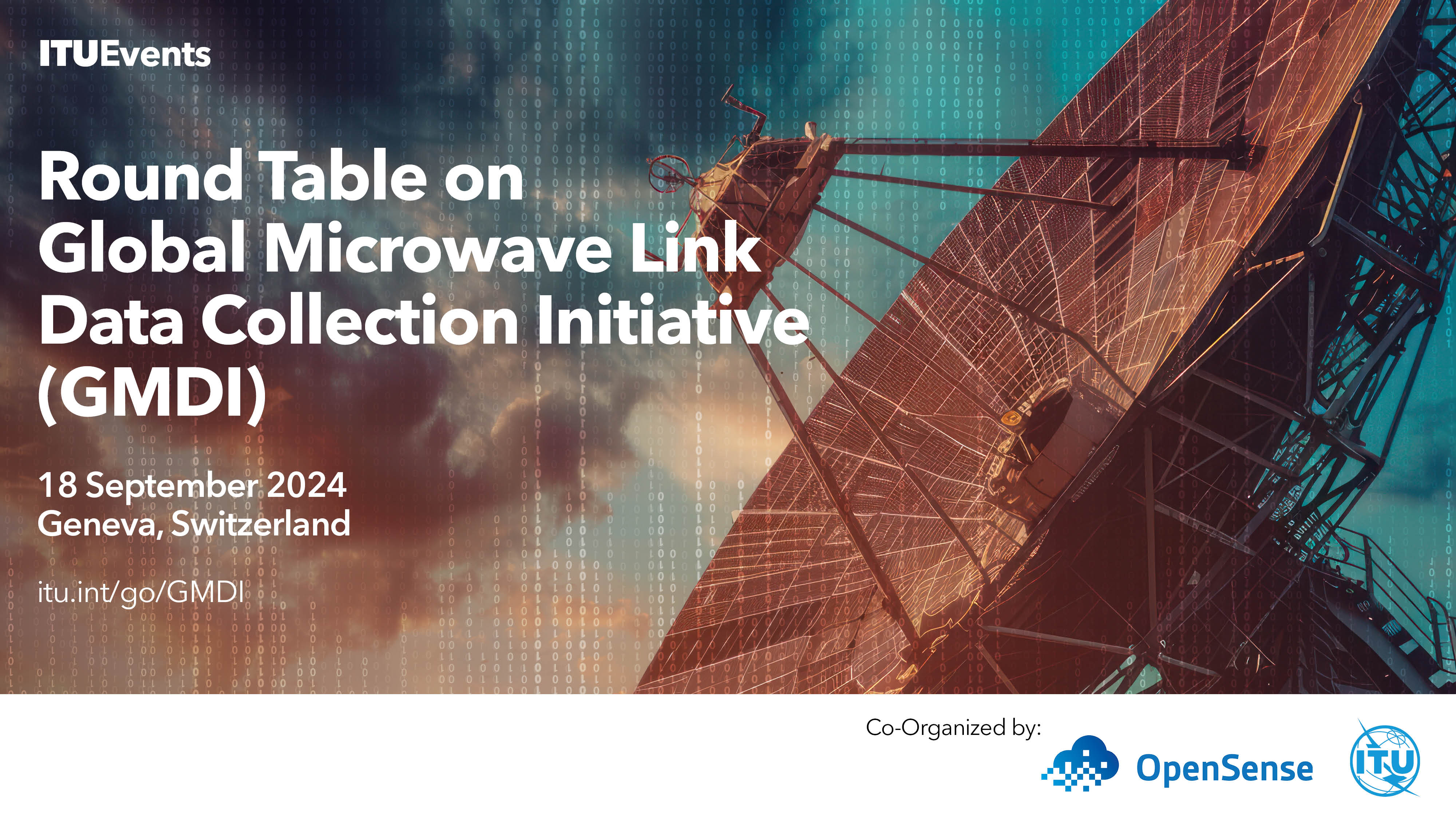 ITUEvents

Round Table on Global Microwave Link Data Collection Initiative (GMDI)

18 September 2024
Geneva, Switzerland

itu.int/go/GMDI

Co-Organized by:

OpenSense

ITU